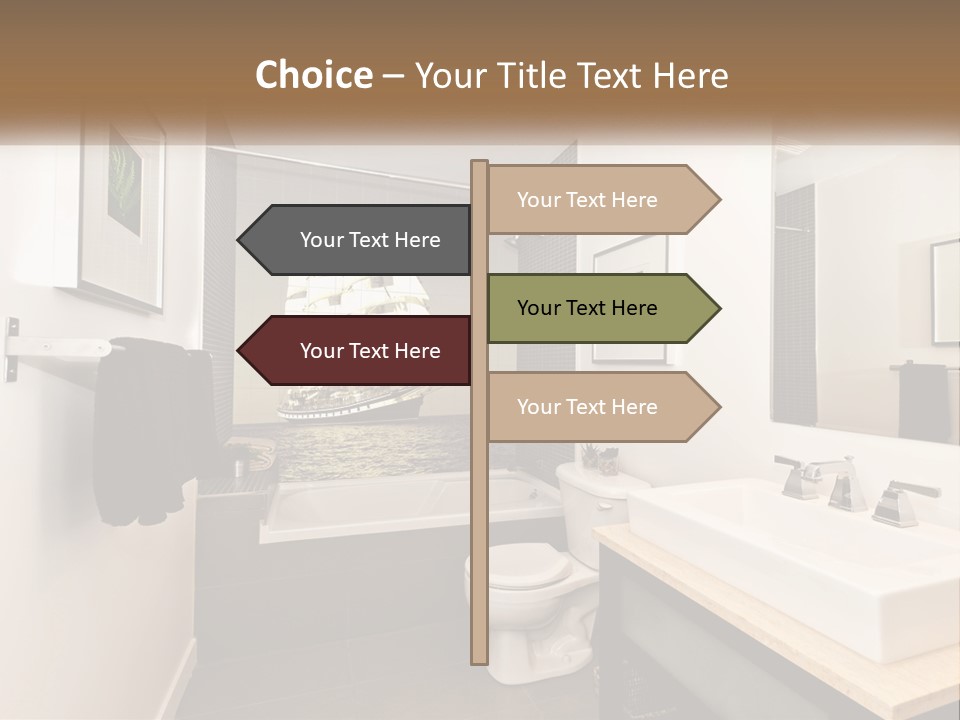 Choice – Your Title Text Here

Your Text Here

Your Text Here

Your Text Here

Your Text Here

Your Text Here